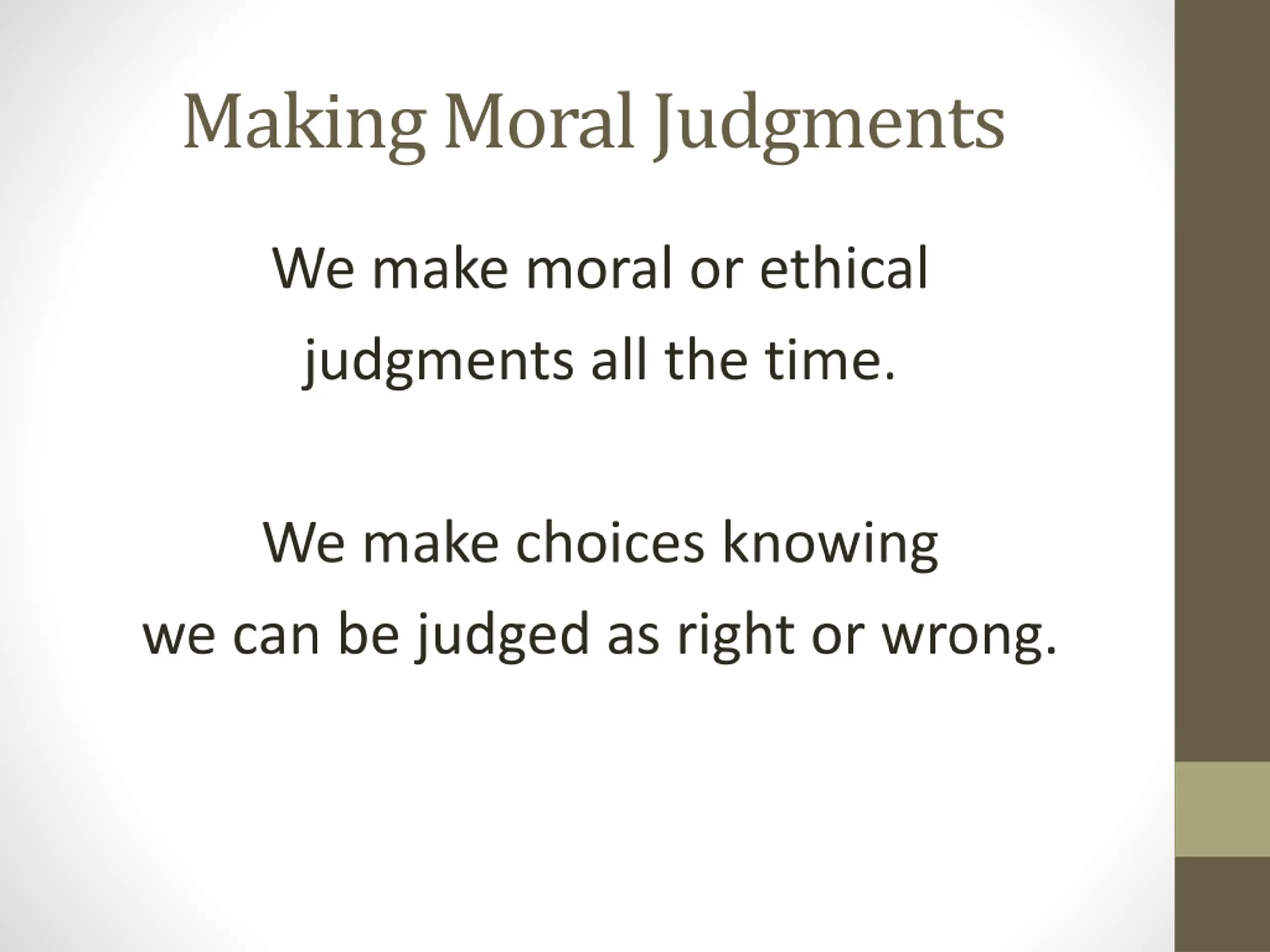 Making Moral Judgments

We make moral or ethical judgments all the time.

We make choices knowing we can be judged as right or wrong.